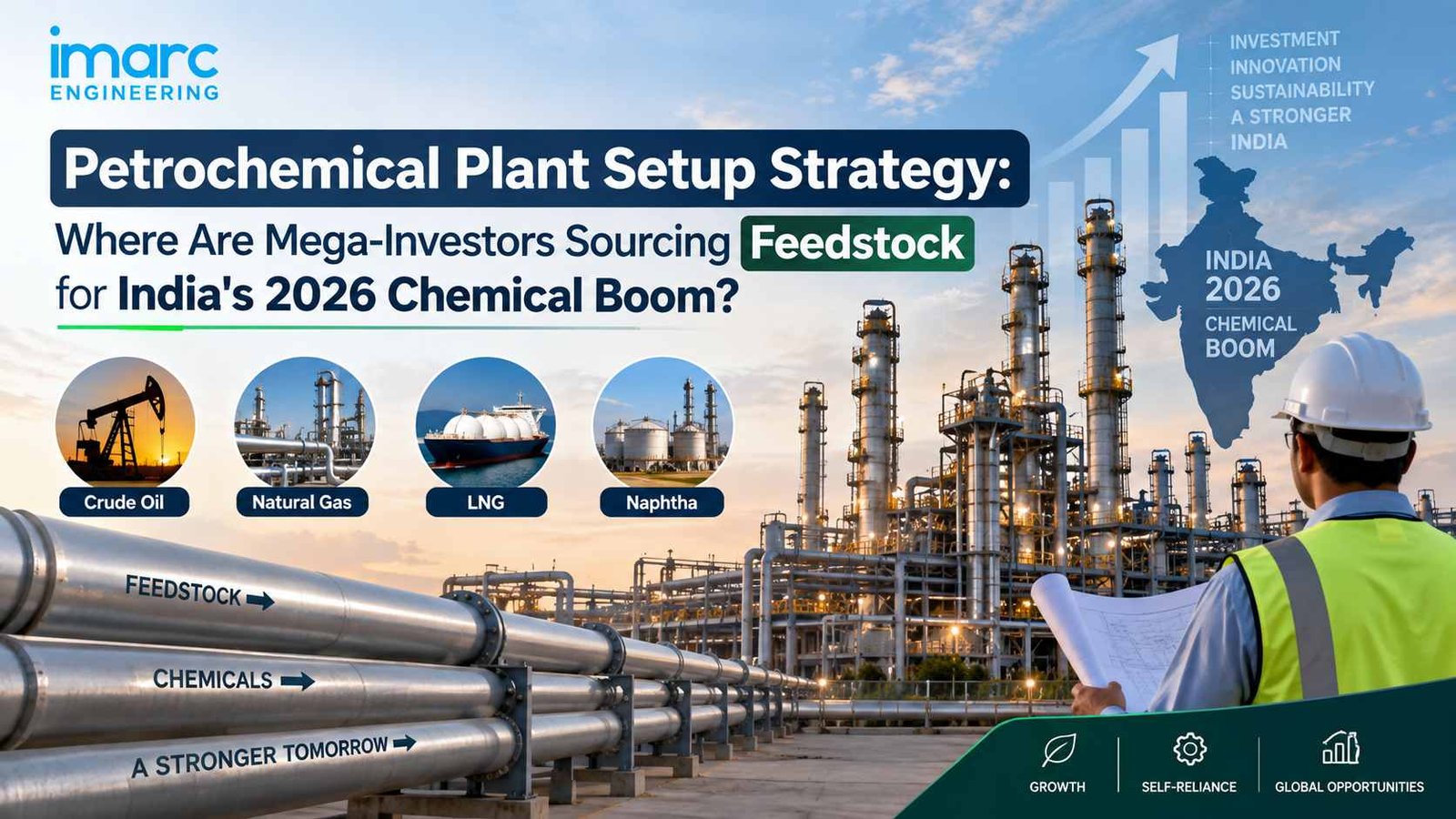 imarc
ENGINEERING

INVESTMENT
INNOVATION
SUSTAINABILITY
A STRONGER
INDIA

Petrochemical Plant Setup Strategy:
Where Are Mega-Investors Sourcing Feedstock for India's 2026 Chemical Boom?

INDIA
2026
CHEMICAL
BOOM

Crude Oil
Natural Gas
LNG
Naphtha

FEEDSTOCK
CHEMICALS
A STRONGER TOMORROW

GROWTH
SELF-RELIANCE
GLOBAL OPPORTUNITIES